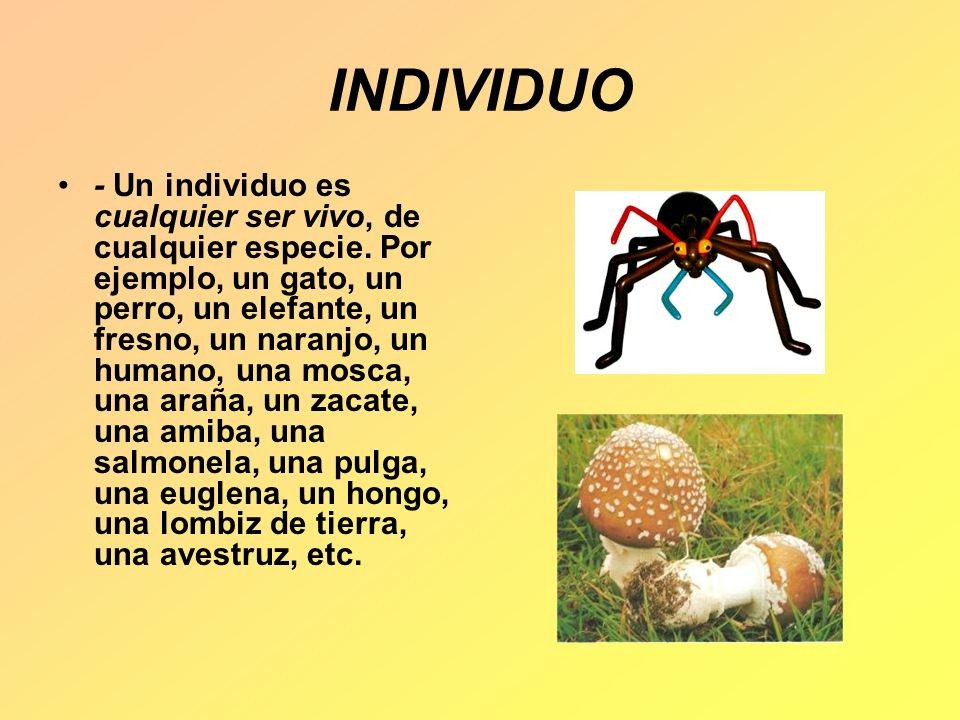 INDIVIDUO

• - Un individuo es cualquier ser vivo, de cualquier especie. Por ejemplo, un gato, un perro, un elefante, un fresno, un naranjo, un humano, una mosca, una araña, un zacate, una amiba, una salmonela, una pulga, una euglena, un hongo, una lombiz de tierra, una avestruz, etc.